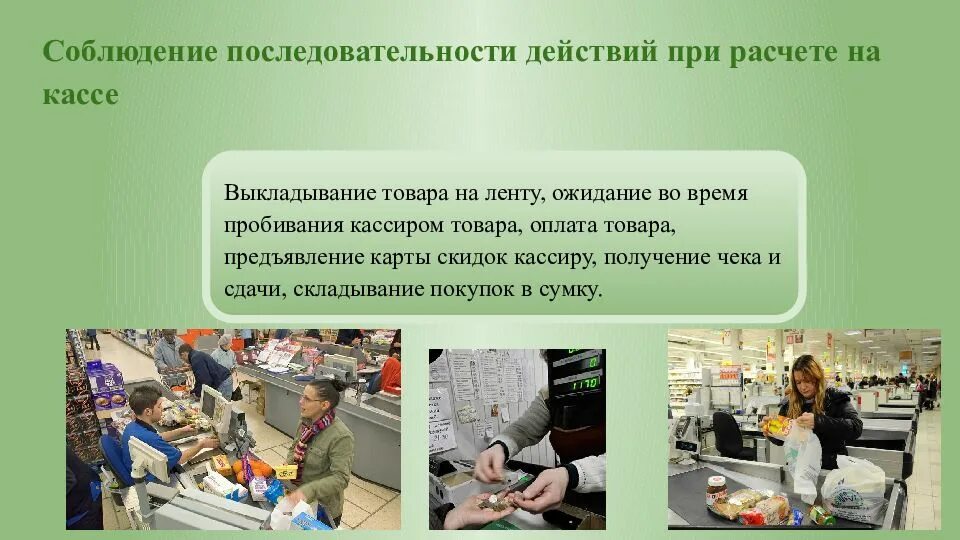 Соблюдение последовательности действий при расчете на кассе

Выкладывание товара на ленту, ожидание во время пробивания кассиром товара, оплата товара, предъявление карты скидок кассиру, получение чека и сдачи, складывание покупок в сумку.

1170